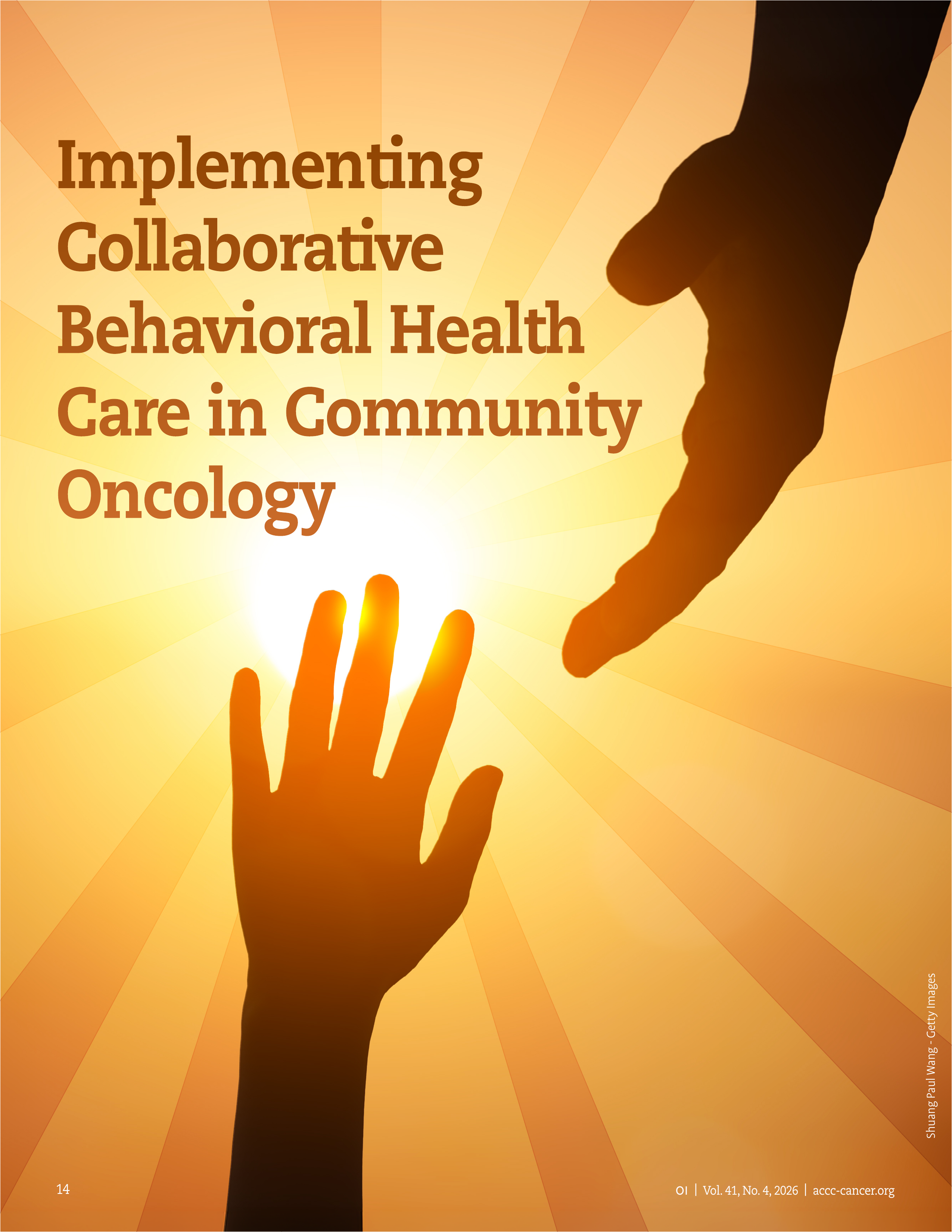 Implementing Collaborative Behavioral Health Care in Community Oncology

Shuang Paul Wang - Getty Images

14

OI | Vol. 41, No. 4, 2026 | accc-cancer.org